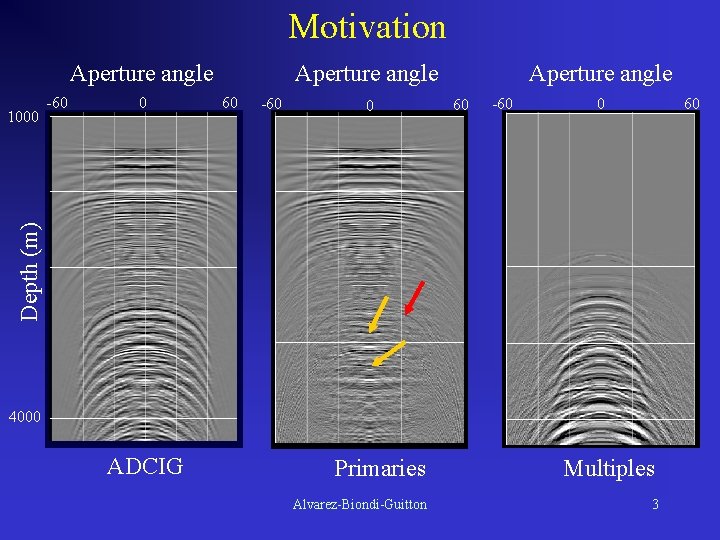 Motivation

Aperture angle
-60 0 60
1000
Depth (m)
4000
ADCIG

Aperture angle
-60 0 60
Primaries

Aperture angle
-60 0 60
Multiples

Alvarez-Biondi-Guitton

3